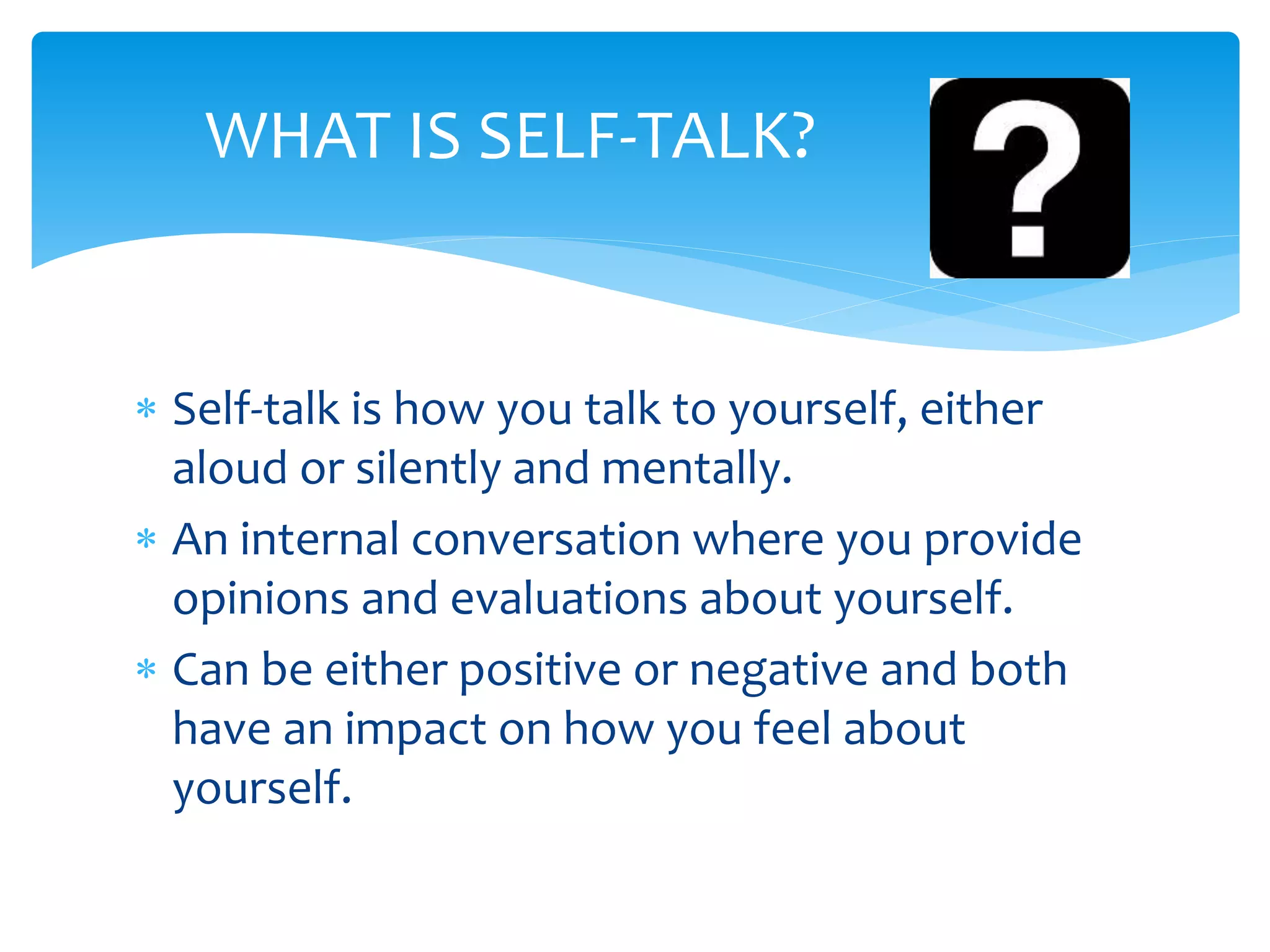 WHAT IS SELF-TALK?

?

* Self-talk is how you talk to yourself, either aloud or silently and mentally.
* An internal conversation where you provide opinions and evaluations about yourself.
* Can be either positive or negative and both have an impact on how you feel about yourself.